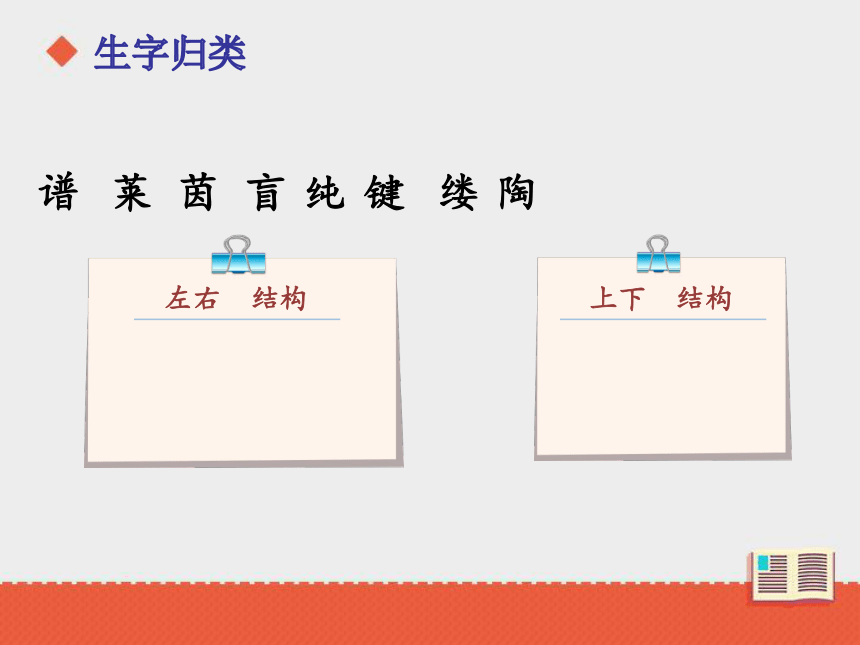 生字归类

谱 莱 茵 盲 纯 键 缕 陶

左右 结构

上下 结构